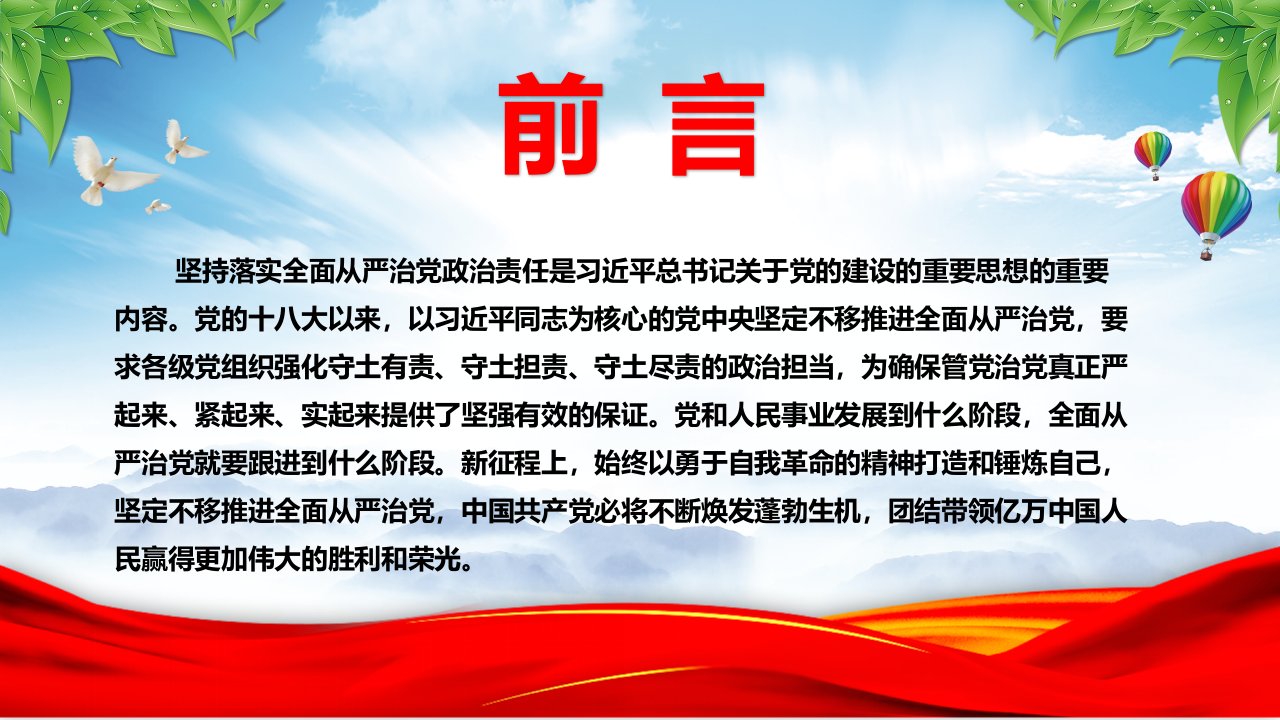 前 言

坚持落实全面从严治党政治责任是习近平总书记关于党的建设的重要思想的重要内容。党的十八大以来，以习近平同志为核心的党中央坚定不移推进全面从严治党，要求各级党组织强化守土有责、守土担责、守土尽责的政治担当，为确保管党治党真正严起来、紧起来、实起来提供了坚强有效的保证。党和人民事业发展到什么阶段，全面从严治党就要跟进到什么阶段。新征程上，始终以勇于自我革命的精神打造和锤炼自己，坚定不移推进全面从严治党，中国共产党必将不断焕发蓬勃生机，团结带领亿万中国人民赢得更加伟大的胜利和荣光。